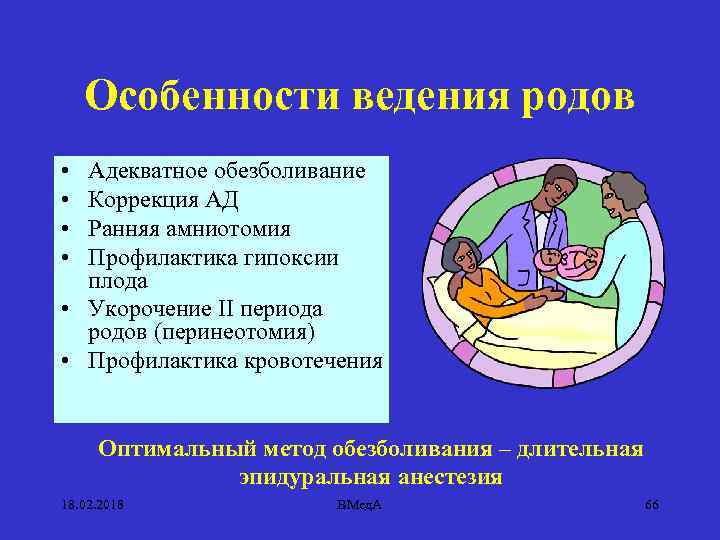 Особенности ведения родов

• Адекватное обезболивание
• Коррекция АД
• Ранняя амниотомия
• Профилактика гипоксии плода
• Укорочение II периода родов (перинеотомия)
• Профилактика кровотечения

Оптимальный метод обезболивания – длительная эпидуральная анестезия

18.02.2018 ВМедА 66